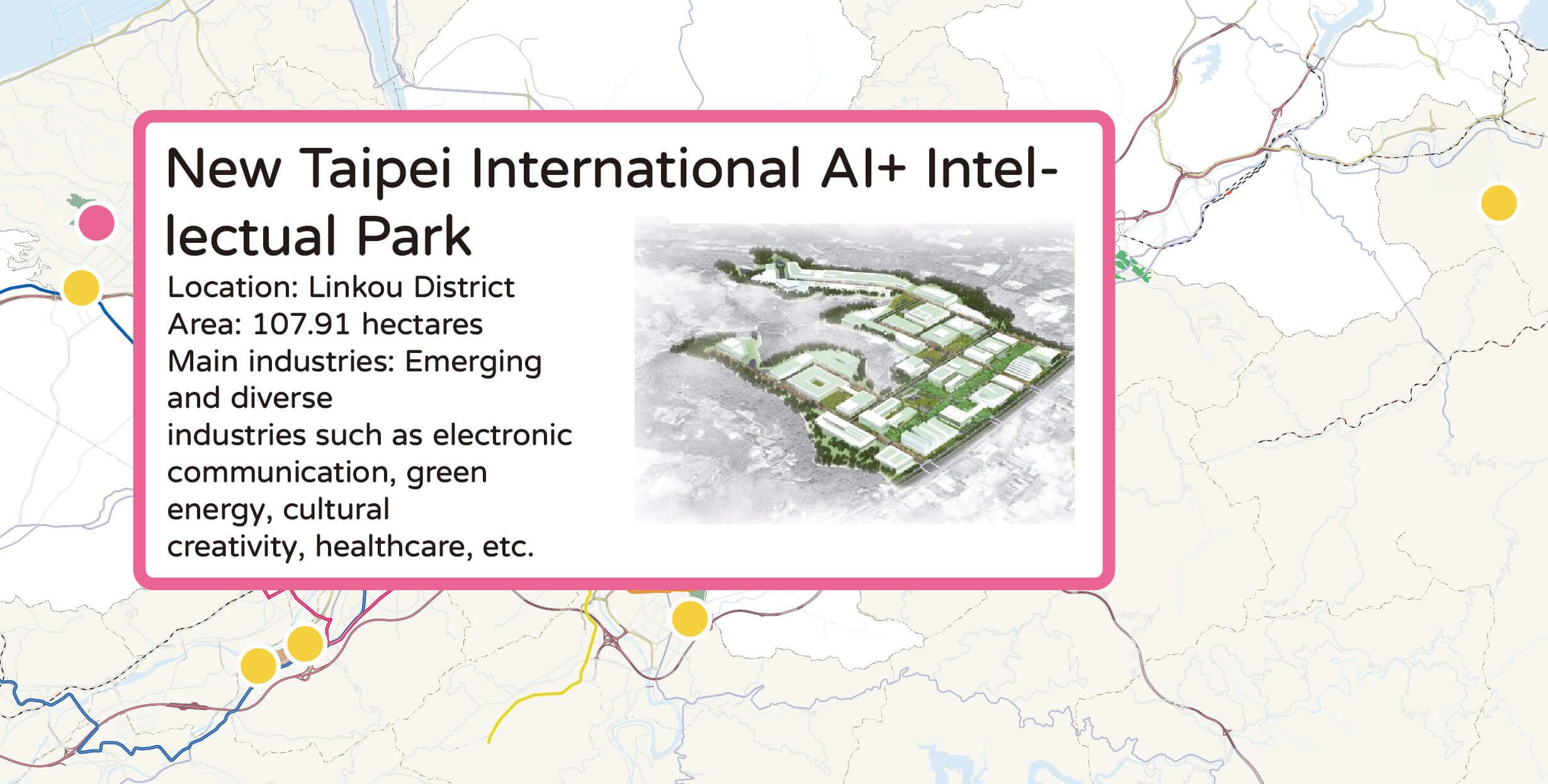 New Taipei International AI+ Intellectual Park

Location: Linkou District
Area: 107.91 hectares
Main industries: Emerging and diverse
industries such as electronic communication, green energy, cultural
creativity, healthcare, etc.